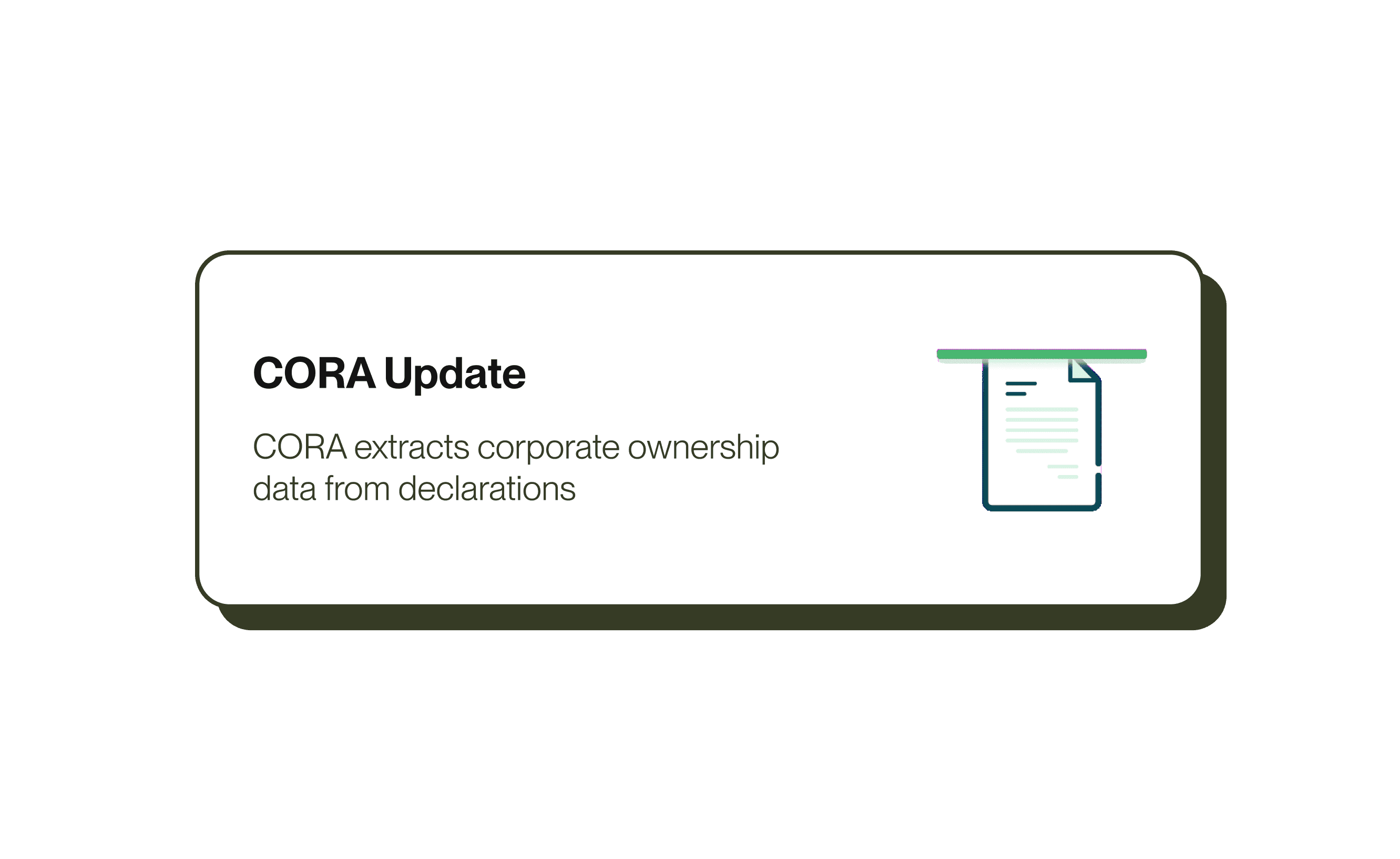 CORA Update

CORA extracts corporate ownership data from declarations